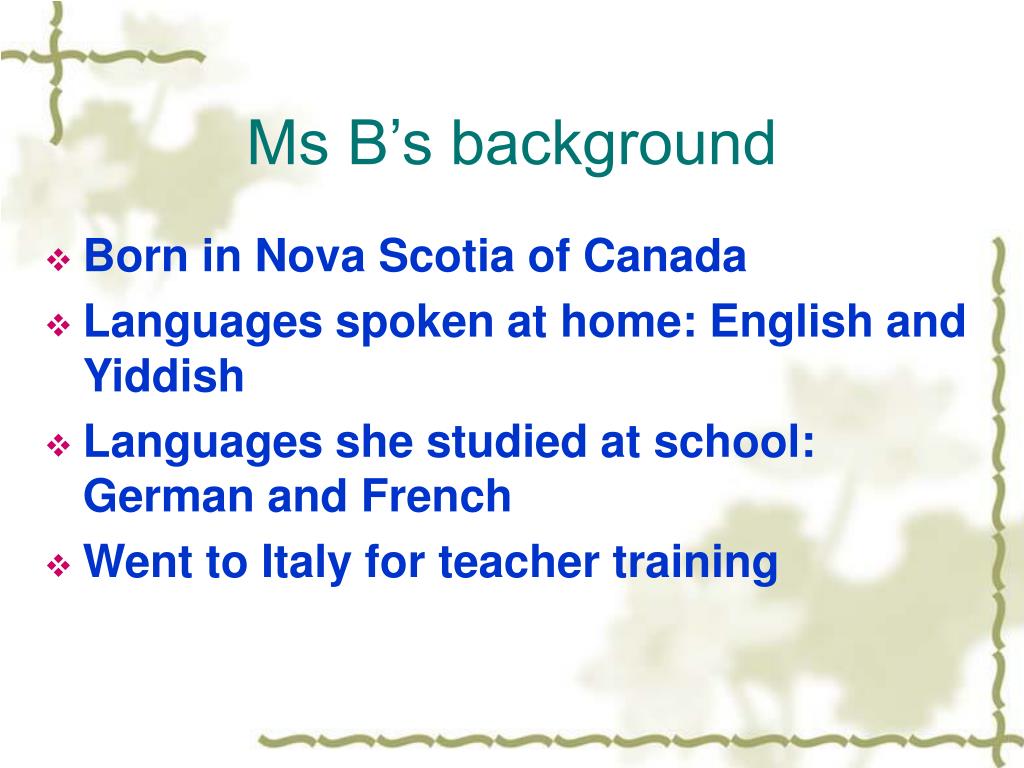 Ms B’s background

❖ Born in Nova Scotia of Canada
❖ Languages spoken at home: English and Yiddish
❖ Languages she studied at school: German and French
❖ Went to Italy for teacher training